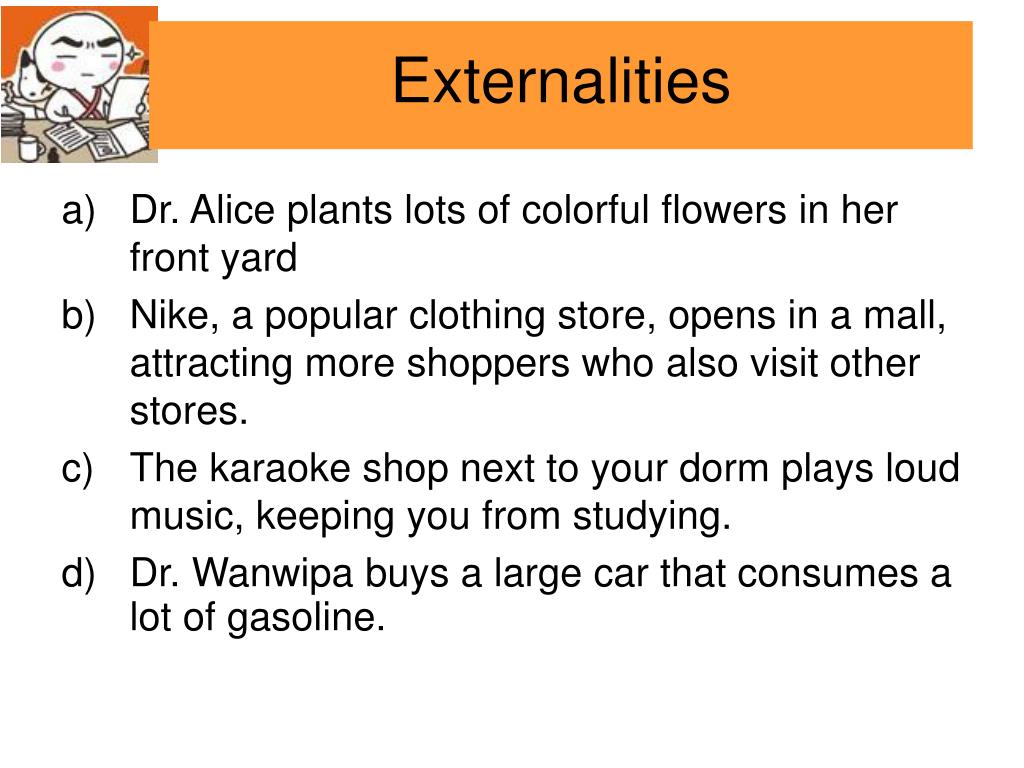 Externalities

a) Dr. Alice plants lots of colorful flowers in her front yard
b) Nike, a popular clothing store, opens in a mall, attracting more shoppers who also visit other stores.
c) The karaoke shop next to your dorm plays loud music, keeping you from studying.
d) Dr. Wanwipa buys a large car that consumes a lot of gasoline.